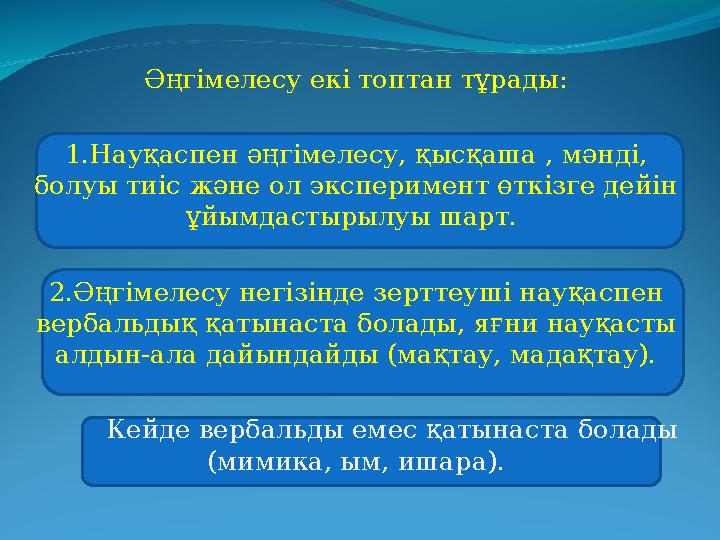 Әңгімелесу екі топтан тұрады:

1.Науқаспен әңгімелесу, қысқаша , мәнді, болуы тиіс және ол эксперимент өткізге дейін ұйымдастырылуы шарт.

2.Әңгімелесу негізінде зерттеуші науқаспен вербальдық қатынаста болады, яғни науқасты алдын-ала дайындайды (мақтау, мадақтау).

Кейде вербальды емес қатынаста болады (мимика, ым, ишара).